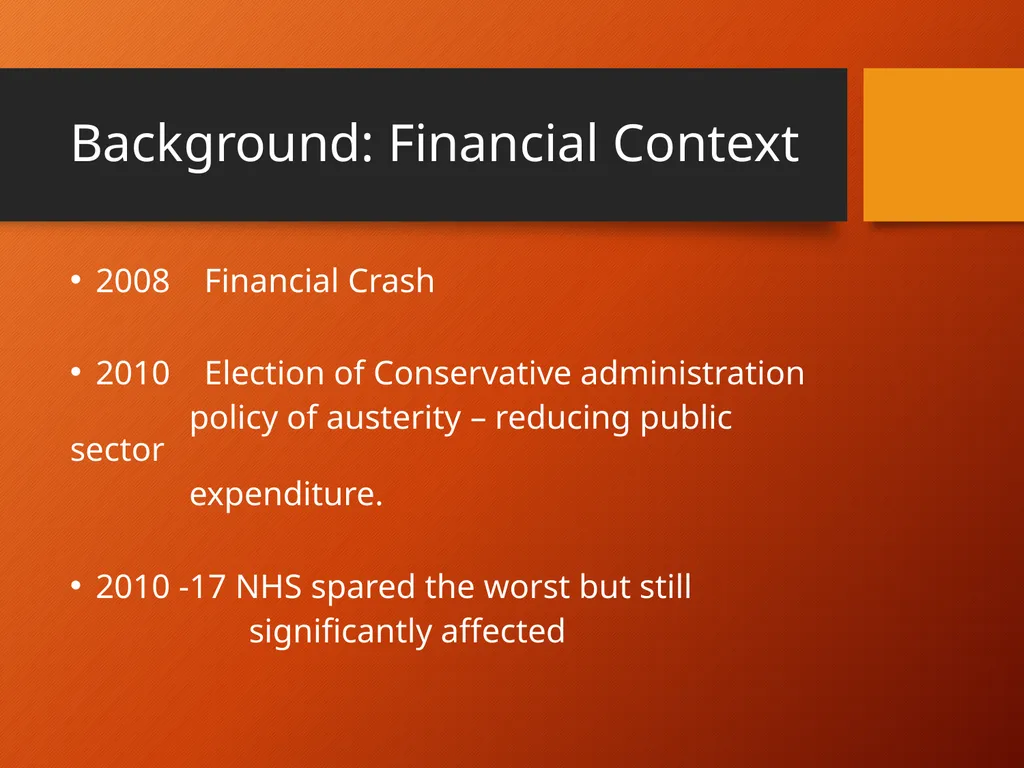 Background: Financial Context

• 2008 Financial Crash

• 2010 Election of Conservative administration
policy of austerity – reducing public sector
expenditure.

• 2010 -17 NHS spared the worst but still
significantly affected